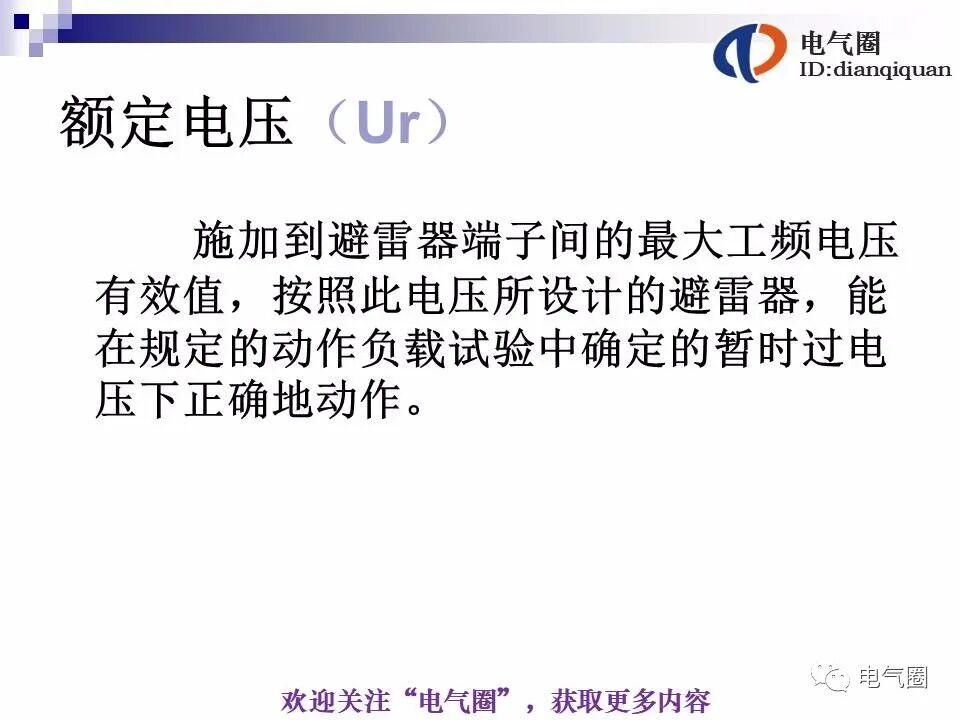 电气圈
ID:dianqiquan

额定电压（Ur）

施加到避雷器端子间的最大工频电压有效值，按照此电压所设计的避雷器，能在规定的动作负载试验中确定的暂时过电压下正确地动作。

电气圈

欢迎关注“电气圈”，获取更多内容